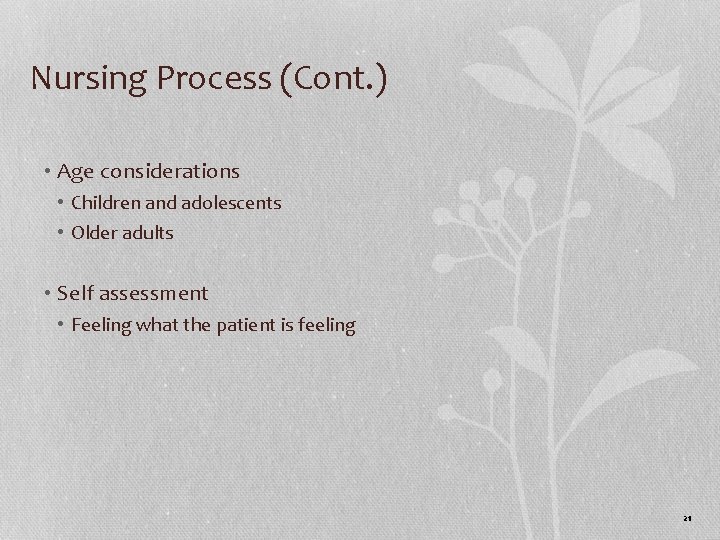 Nursing Process (Cont.)

• Age considerations
• Children and adolescents
• Older adults

• Self assessment
• Feeling what the patient is feeling

21